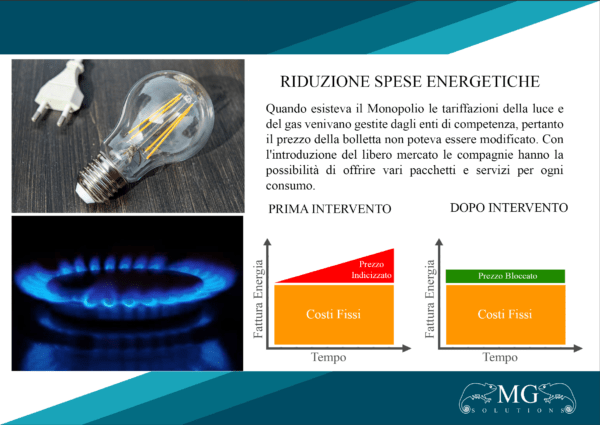 RIDUZIONE SPESE ENERGETICHE

Quando esisteva il Monopolio le tariffazioni della luce e del gas venivano gestite dagli enti di competenza, pertanto il prezzo della bolletta non poteva essere modificato. Con l'introduzione del libero mercato le compagnie hanno la possibilità di offrire vari pacchetti e servizi per ogni consumo.

PRIMA INTERVENTO

Fattura Energia

Prezzo Indicizzato

Costi Fissi

Tempo

DOPO INTERVENTO

Fattura Energia

Prezzo Bloccato

Costi Fissi

Tempo

MG SOLUTIONS